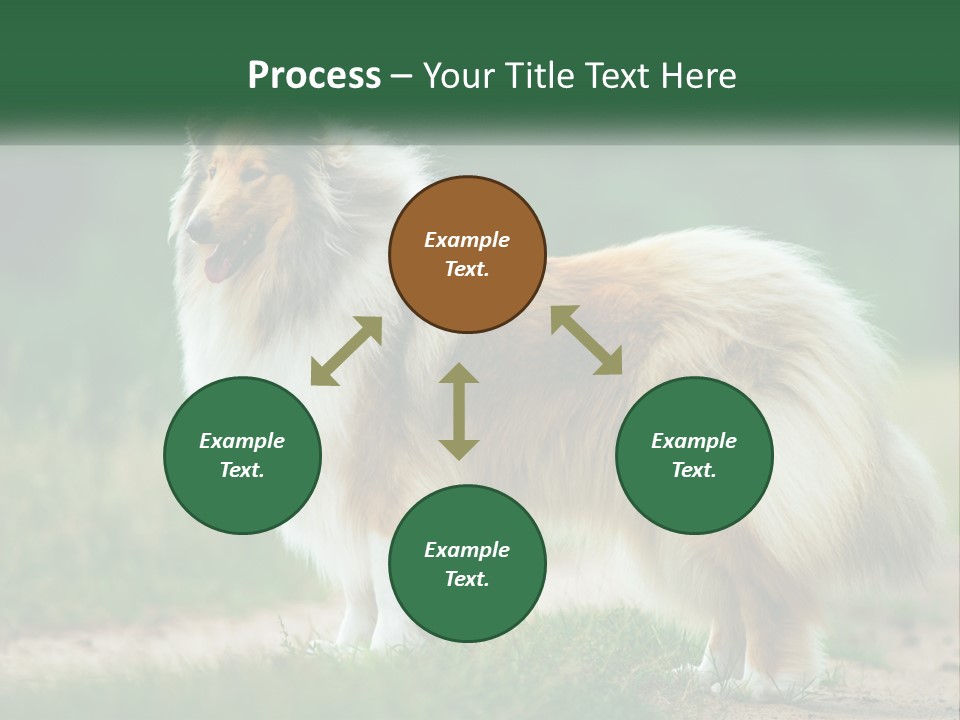 Process – Your Title Text Here

Example Text.

Example Text.

Example Text.

Example Text.